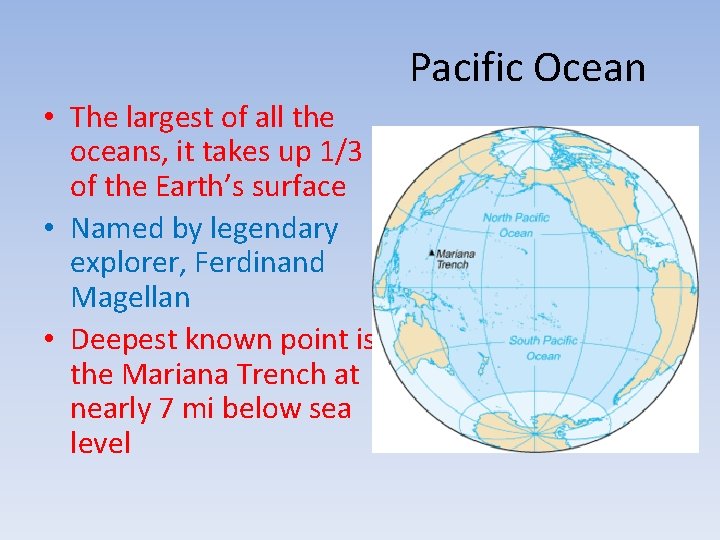 Pacific Ocean

• The largest of all the oceans, it takes up 1/3 of the Earth's surface
• Named by legendary explorer, Ferdinand Magellan
• Deepest known point is the Mariana Trench at nearly 7 mi below sea level

North Pacific Ocean
Mariana Trench
South Pacific Ocean